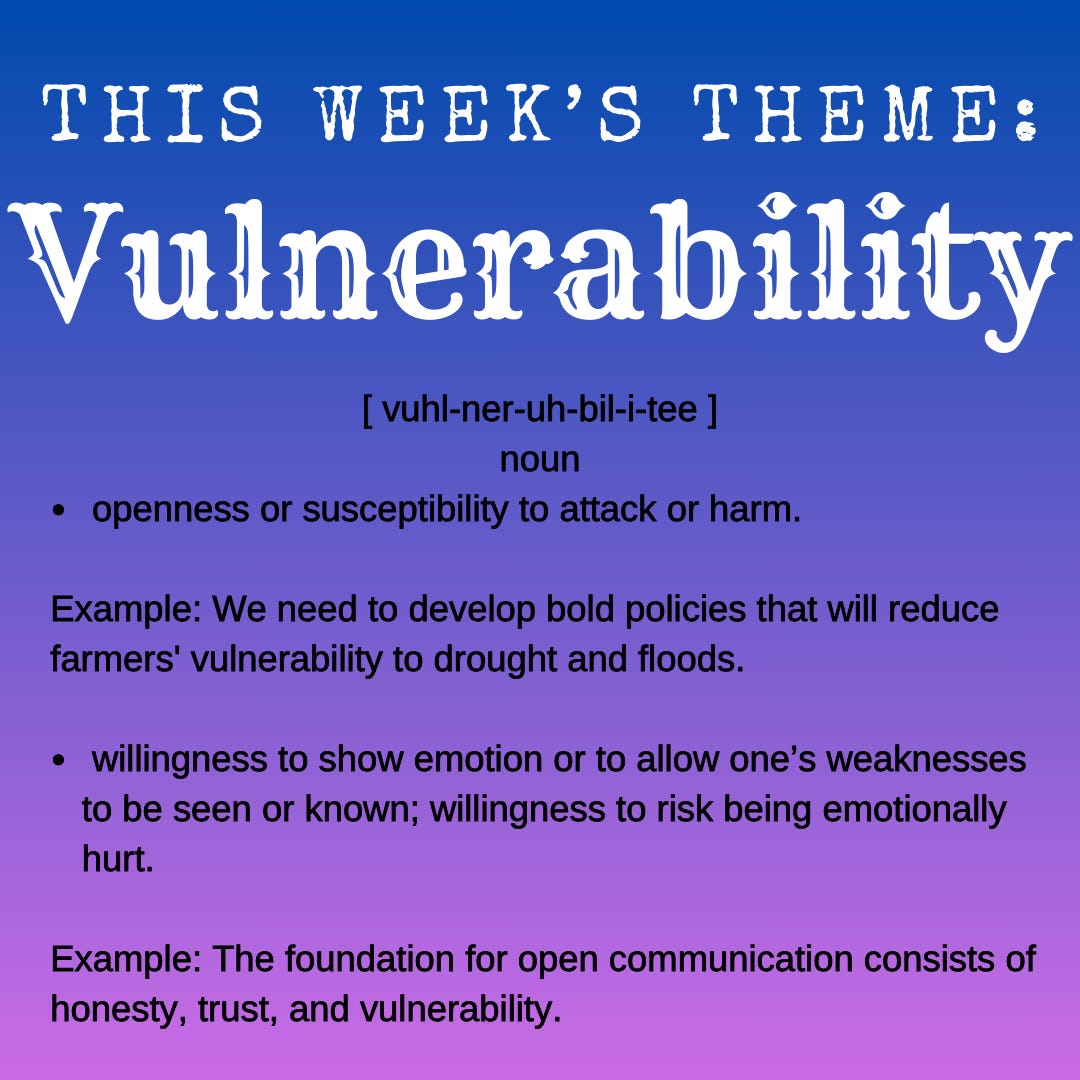 THIS WEEK'S THEME:

Vulnerability

[ vuhl-ner-uh-bil-i-tee ]
noun

• openness or susceptibility to attack or harm.

Example: We need to develop bold policies that will reduce farmers' vulnerability to drought and floods.

• willingness to show emotion or to allow one's weaknesses to be seen or known; willingness to risk being emotionally hurt.

Example: The foundation for open communication consists of honesty, trust, and vulnerability.